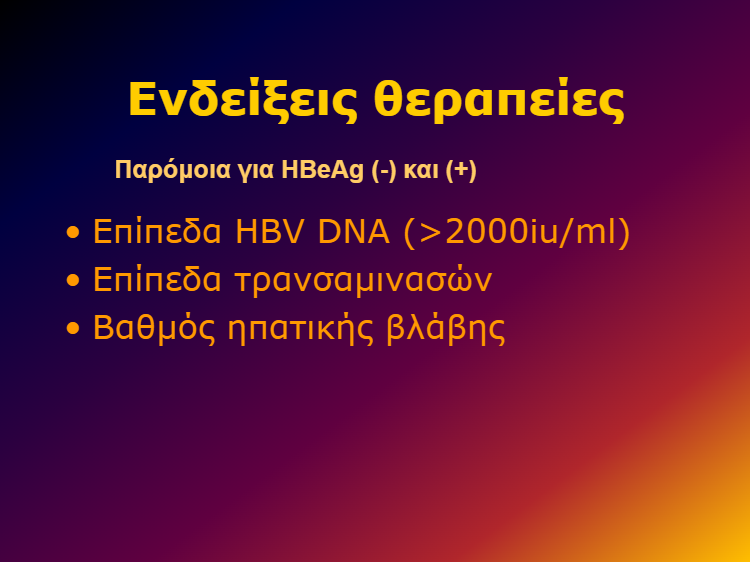 Ενδείξεις θεραπείες

Παρόμοια για HBeAg (-) και (+)

• Επίπεδα HBV DNA (>2000iu/ml)
• Επίπεδα τρανσαμινασών
• Βαθμός ηπατικής βλάβης